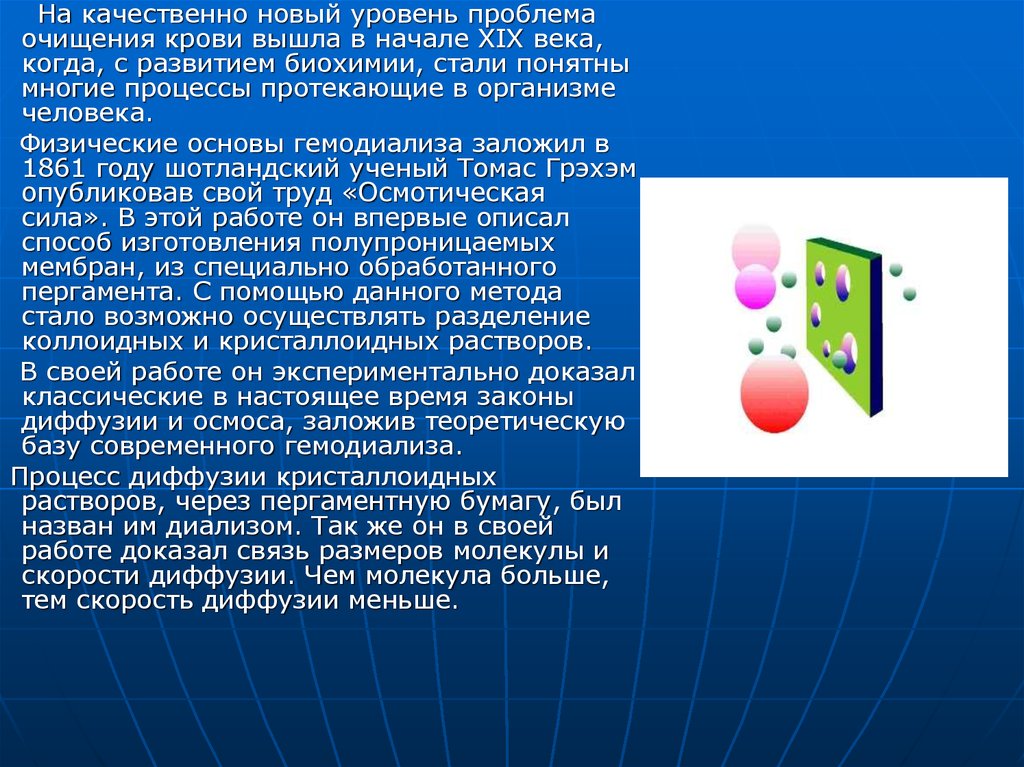 На качественно новый уровень проблема очищения крови вышла в начале XIX века, когда, с развитием биохимии, стали понятны многие процессы протекающие в организме человека.

Физические основы гемодиализа заложил в 1861 году шотландский ученый Томас Грэхэм опубликовав свой труд «Осмотическая сила». В этой работе он впервые описал способ изготовления полупроницаемых мембран, из специально обработанного пергамента. С помощью данного метода стало возможно осуществлять разделение коллоидных и кристаллоидных растворов.

В своей работе он экспериментально доказал классические в настоящее время законы диффузии и осмоса, заложив теоретическую базу современного гемодиализа.

Процесс диффузии кристаллоидных растворов, через пергаментную бумагу, был назван им диализом. Так же он в своей работе доказал связь размеров молекулы и скорости диффузии. Чем молекула больше, тем скорость диффузии меньше.